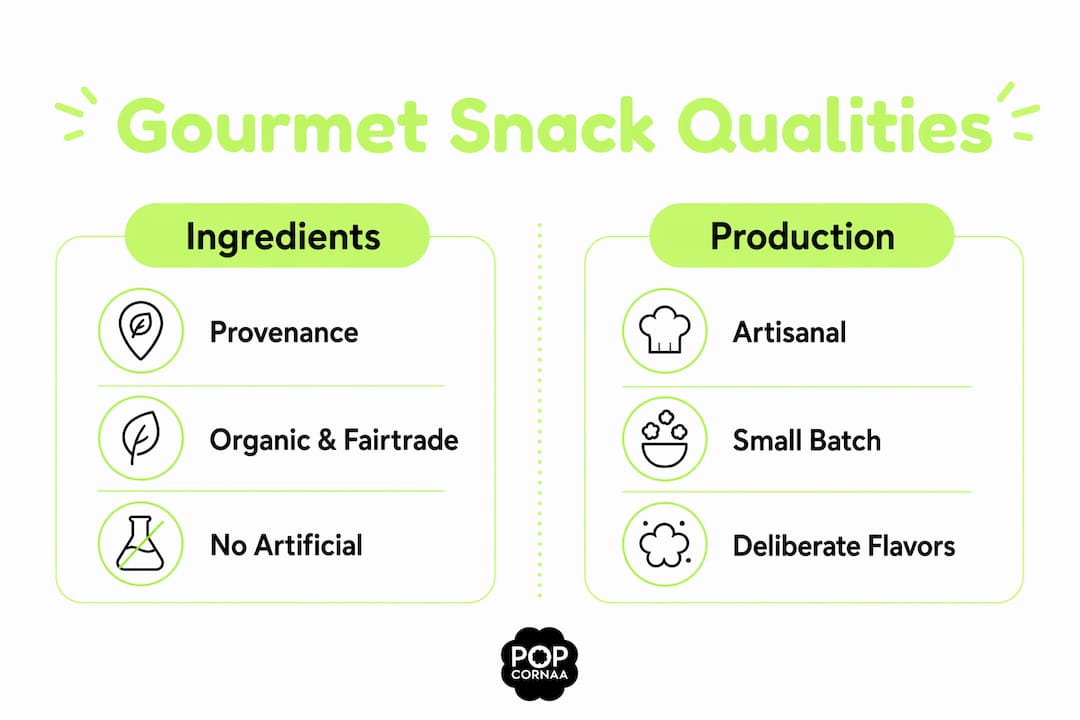 Gourmet Snack Qualities

Ingredients

Provenance

Organic & Fairtrade

No Artificial

Production

Artisanal

Small Batch

Deliberate Flavors

POP CORNAA